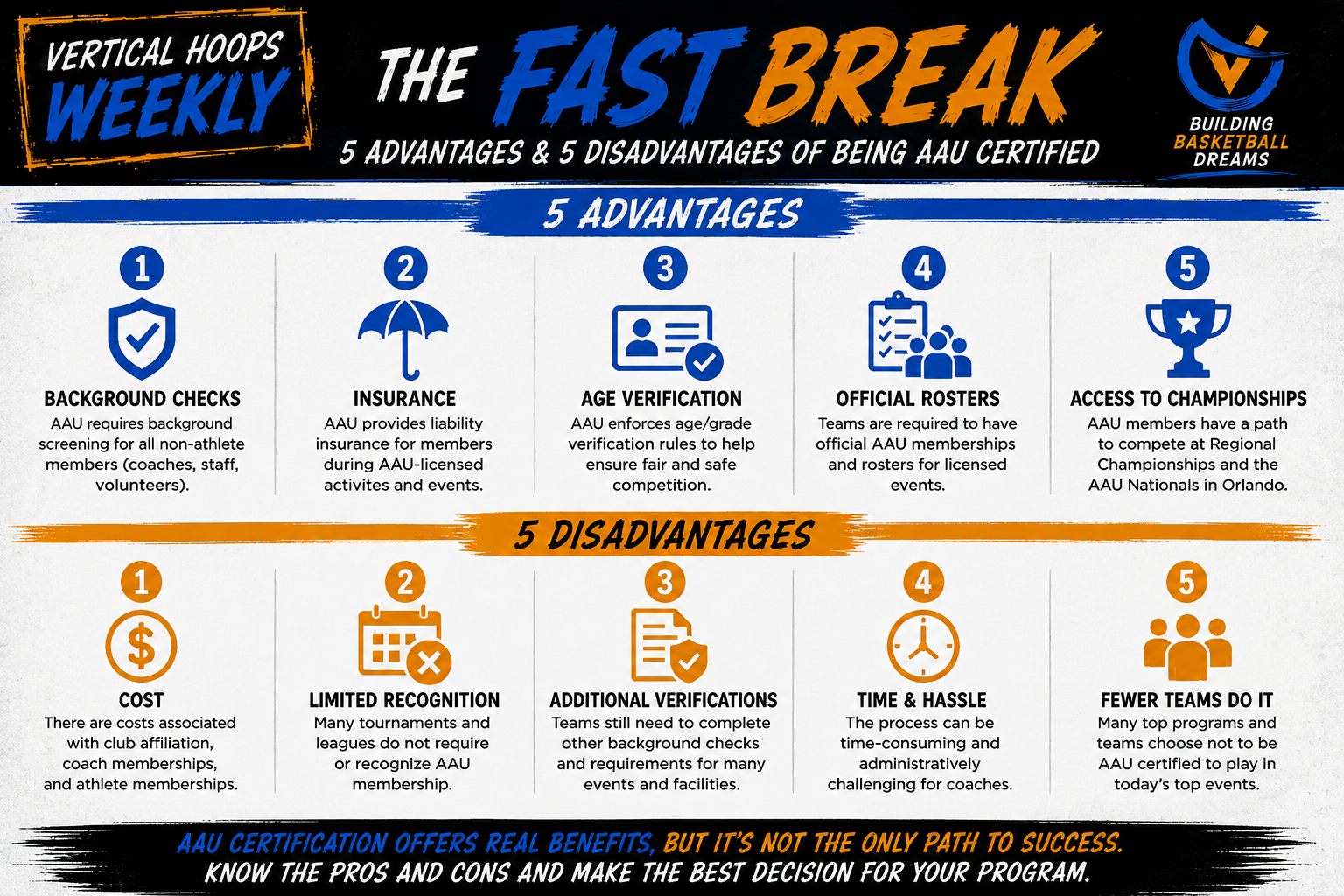 VERTICAL HOOPS WEEKLY

THE FAST BREAK

5 ADVANTAGES & 5 DISADVANTAGES OF BEING AAU CERTIFIED

BUILDING BASKETBALL DREAMS

5 ADVANTAGES

1
BACKGROUND CHECKS
AAU requires background screening for all non-athlete members (coaches, staff, volunteers).

2
INSURANCE
AAU provides liability insurance for members during AAU-licensed activites and events.

3
AGE VERIFICATION
AAU enforces age/grade verification rules to help ensure fair and safe competition.

4
OFFICIAL ROSTERS
Teams are required to have official AAU memberships and rosters for licensed events.

5
ACCESS TO CHAMPIONSHIPS
AAU members have a path to compete at Regional Championships and the AAU Nationals in Orlando.

5 DISADVANTAGES

1
COST
There are costs associated with club affiliation, coach memberships, and athlete memberships.

2
LIMITED RECOGNITION
Many tournaments and leagues do not require or recognize AAU membership.

3
ADDITIONAL VERIFICATIONS
Teams still need to complete other background checks and requirements for many events and facilities.

4
TIME & HASSLE
The process can be time-consuming and administratively challenging for coaches.

5
FEWER TEAMS DO IT
Many top programs and teams choose not to be AAU certified to play in today's top events.

AAU CERTIFICATION OFFERS REAL BENEFITS, BUT IT'S NOT THE ONLY PATH TO SUCCESS.
KNOW THE PROS AND CONS AND MAKE THE BEST DECISION FOR YOUR PROGRAM.